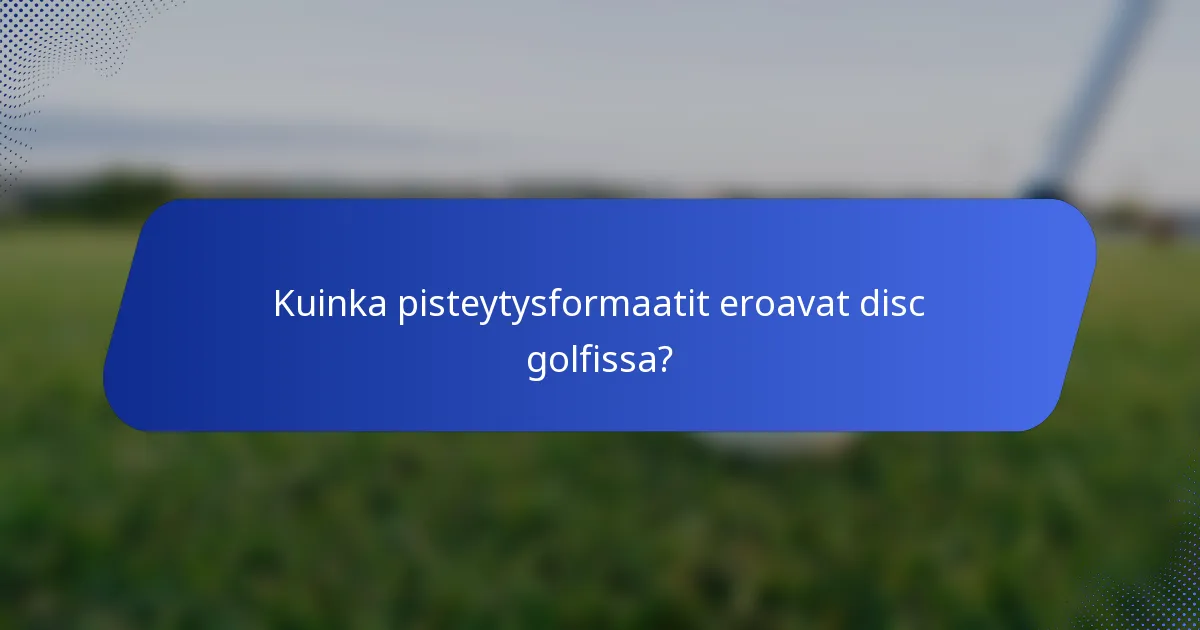 Kuinka pisteytysformaatit eroavat disc golfissa?